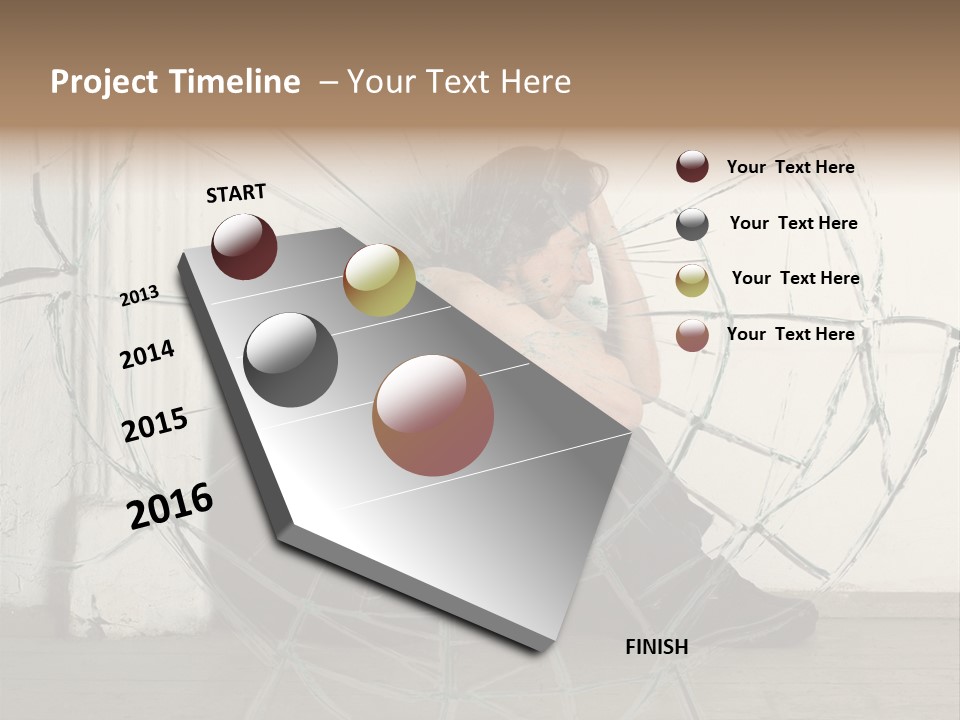 Project Timeline – Your Text Here

START

2013

2014

2015

2016

FINISH

Your Text Here

Your Text Here

Your Text Here

Your Text Here